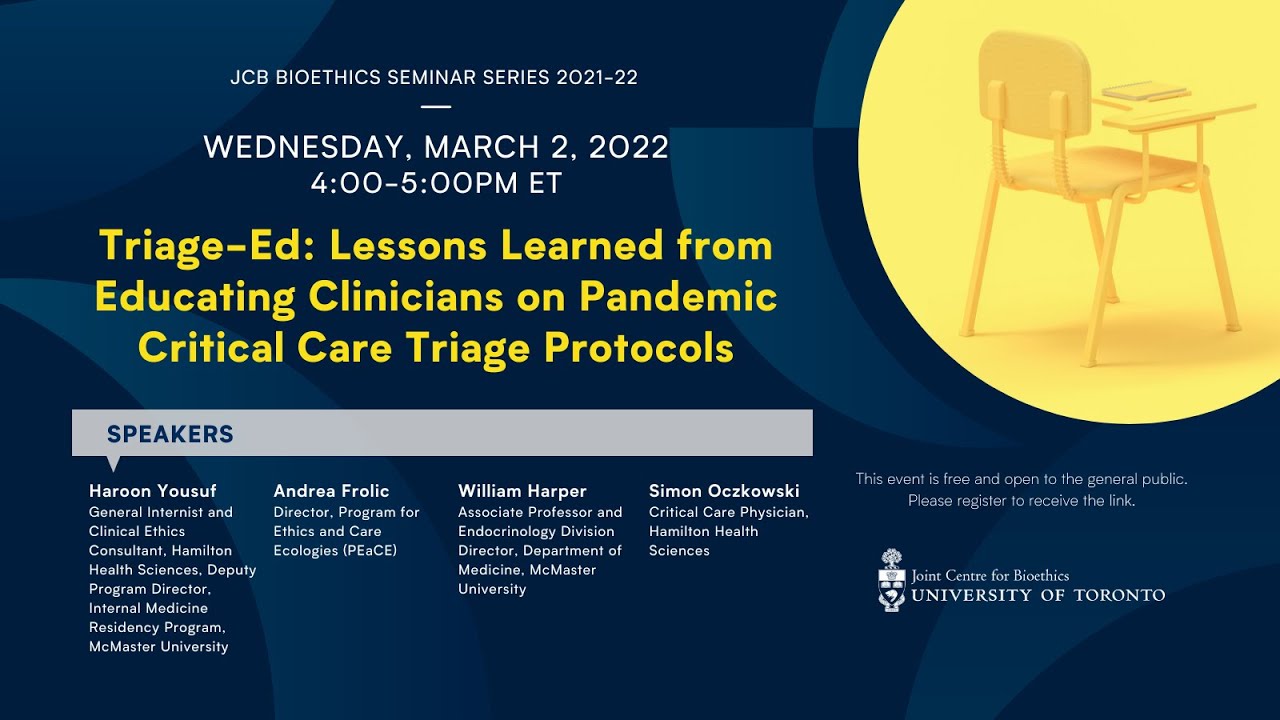 JCB BIOETHICS SEMINAR SERIES 2021-22

WEDNESDAY, MARCH 2, 2022
4:00-5:00PM ET

Triage-Ed: Lessons Learned from Educating Clinicians on Pandemic Critical Care Triage Protocols

SPEAKERS

Haroon Yousuf
General Internist and Clinical Ethics Consultant, Hamilton Health Sciences, Deputy Program Director, Internal Medicine Residency Program, McMaster University

Andrea Frolic
Director, Program for Ethics and Care Ecologies (PEaCE)

William Harper
Associate Professor and Endocrinology Division Director, Department of Medicine, McMaster University

Simon Oczkowski
Critical Care Physician, Hamilton Health Sciences

This event is free and open to the general public. Please register to receive the link.

Joint Centre for Bioethics
UNIVERSITY OF TORONTO